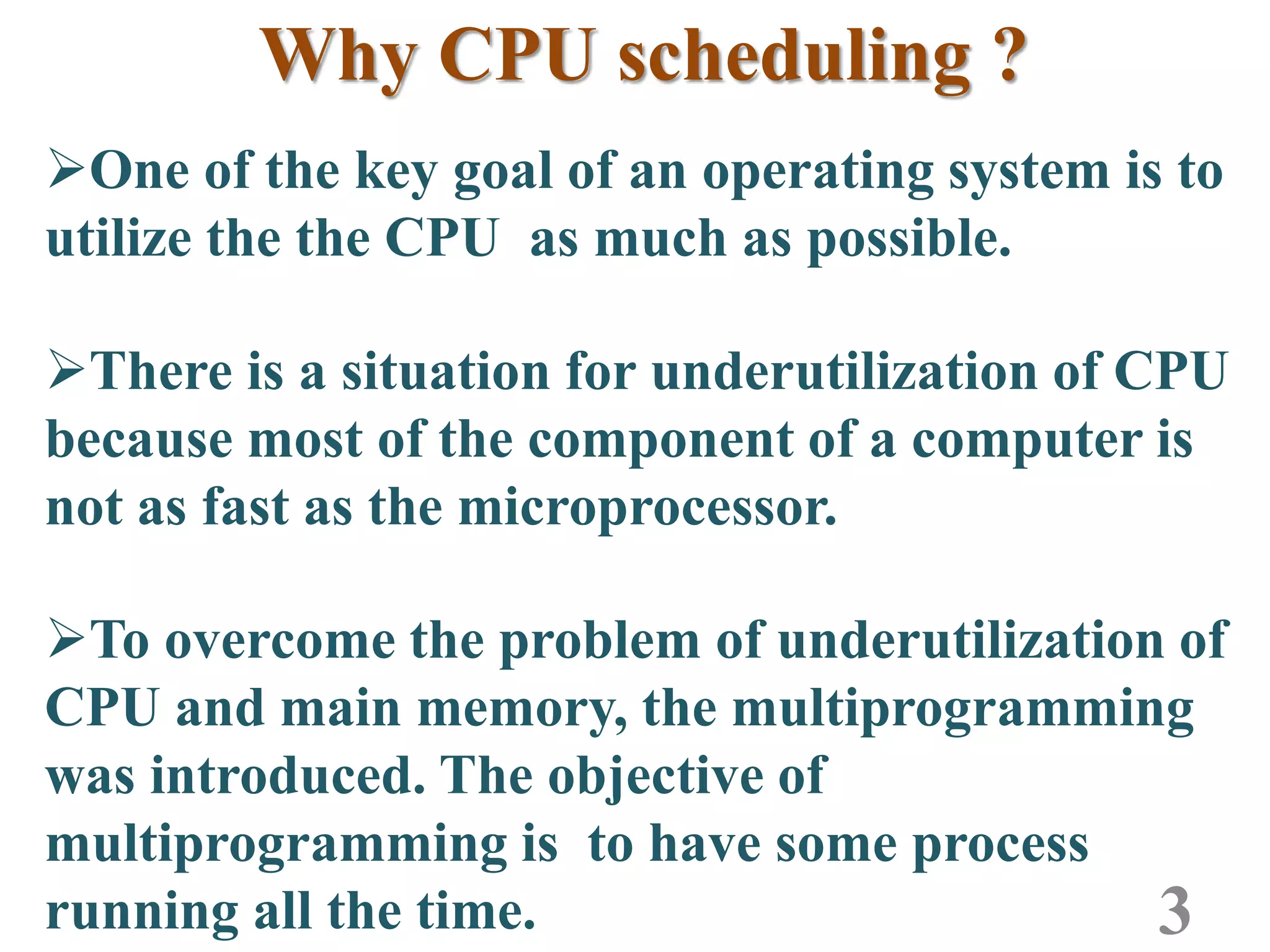 Why CPU scheduling ?

➢One of the key goal of an operating system is to utilize the the CPU as much as possible.

➢There is a situation for underutilization of CPU because most of the component of a computer is not as fast as the microprocessor.

➢To overcome the problem of underutilization of CPU and main memory, the multiprogramming was introduced. The objective of multiprogramming is to have some process running all the time.

3